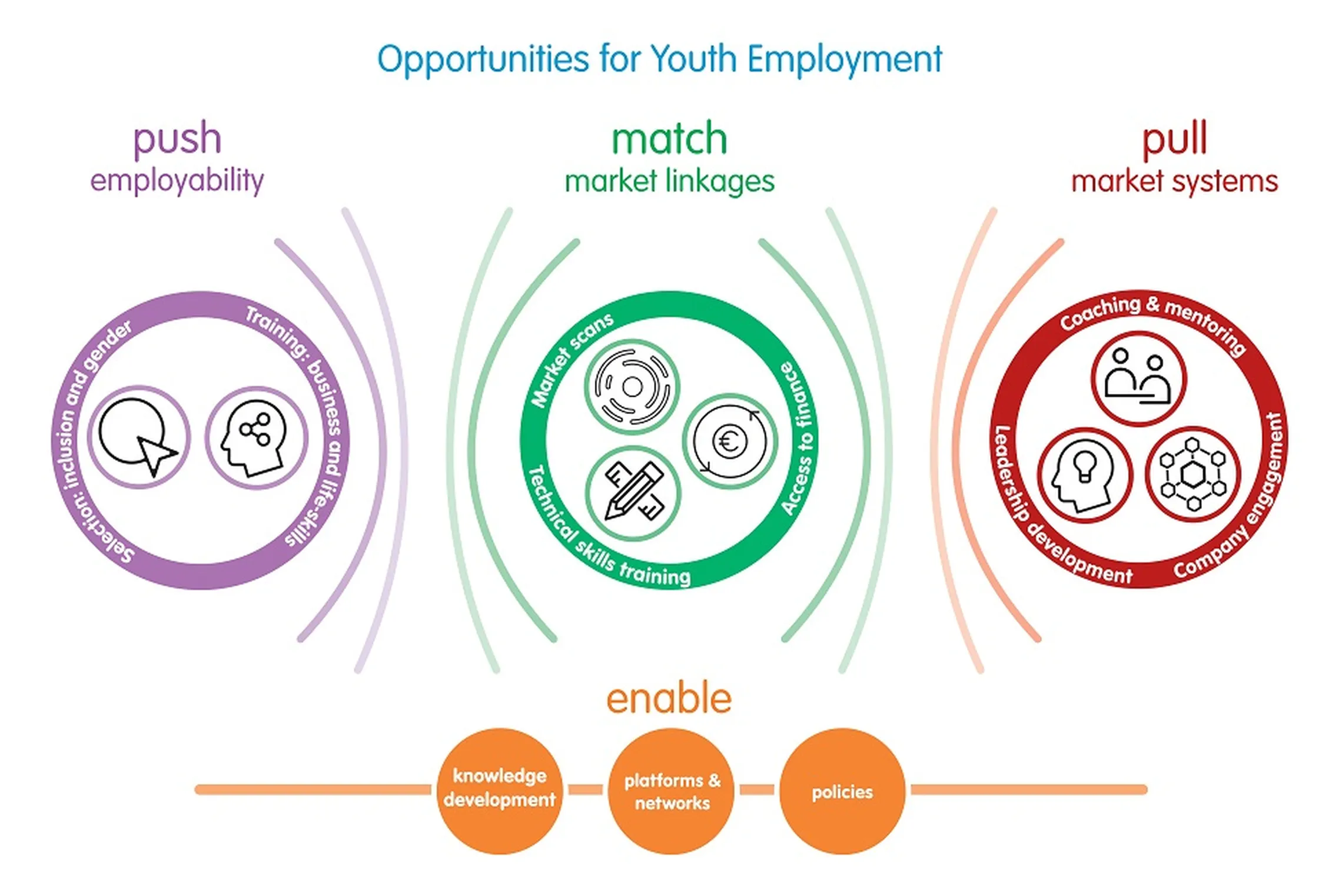 Opportunities for Youth Employment

push
employability

Selection: inclusion and gender
Training: business and life-skills

match
market linkages

Market scans
Access to finance
Technical skills training

pull
market systems

Coaching & mentoring
Leadership development
Company engagement

enable

knowledge development
platforms & networks
policies